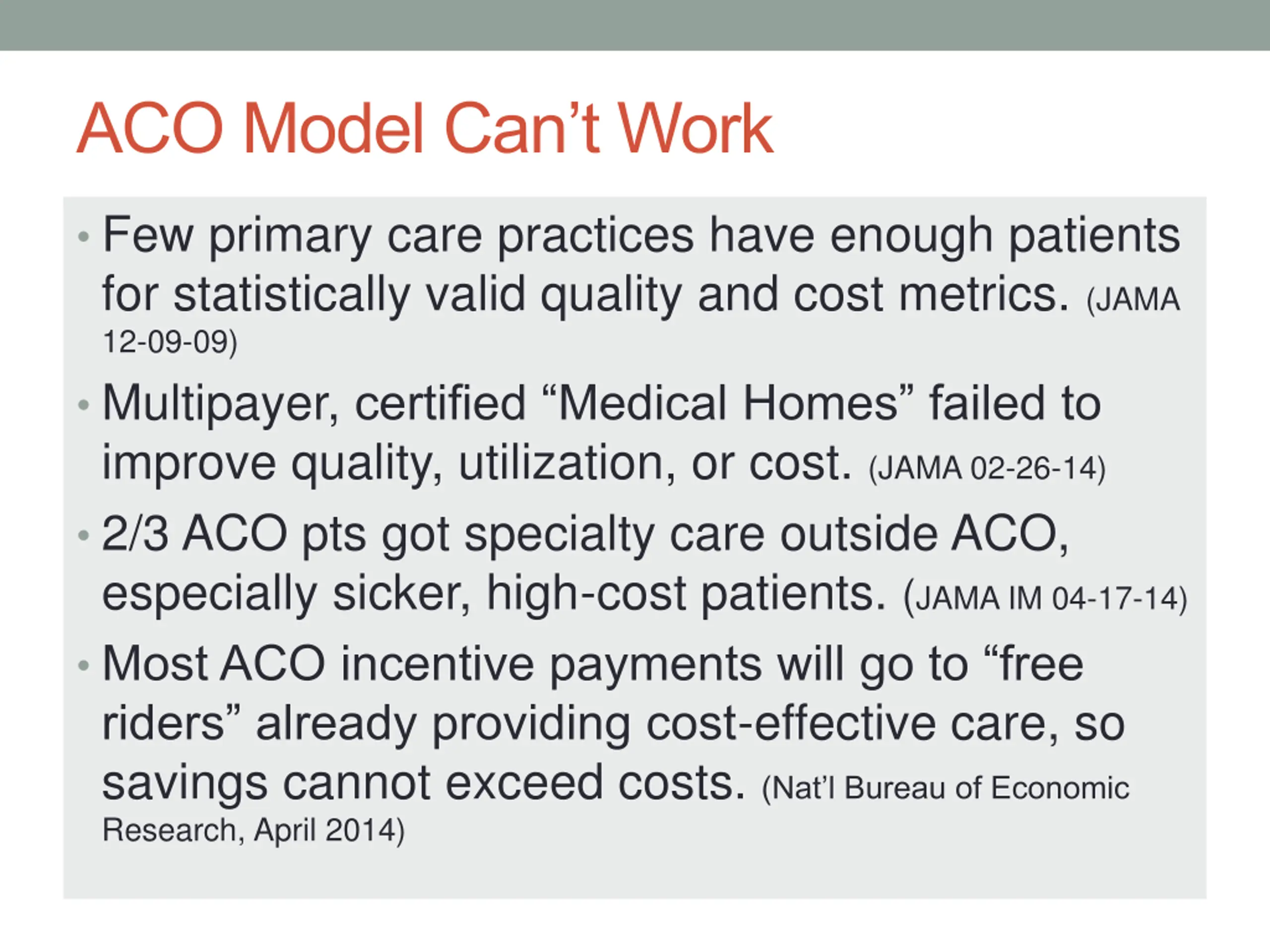 ACO Model Can’t Work

• Few primary care practices have enough patients for statistically valid quality and cost metrics. (JAMA 12-09-09)

• Multipayer, certified “Medical Homes” failed to improve quality, utilization, or cost. (JAMA 02-26-14)

• 2/3 ACO pts got specialty care outside ACO, especially sicker, high-cost patients. (JAMA IM 04-17-14)

• Most ACO incentive payments will go to “free riders” already providing cost-effective care, so savings cannot exceed costs. (Nat’l Bureau of Economic Research, April 2014)